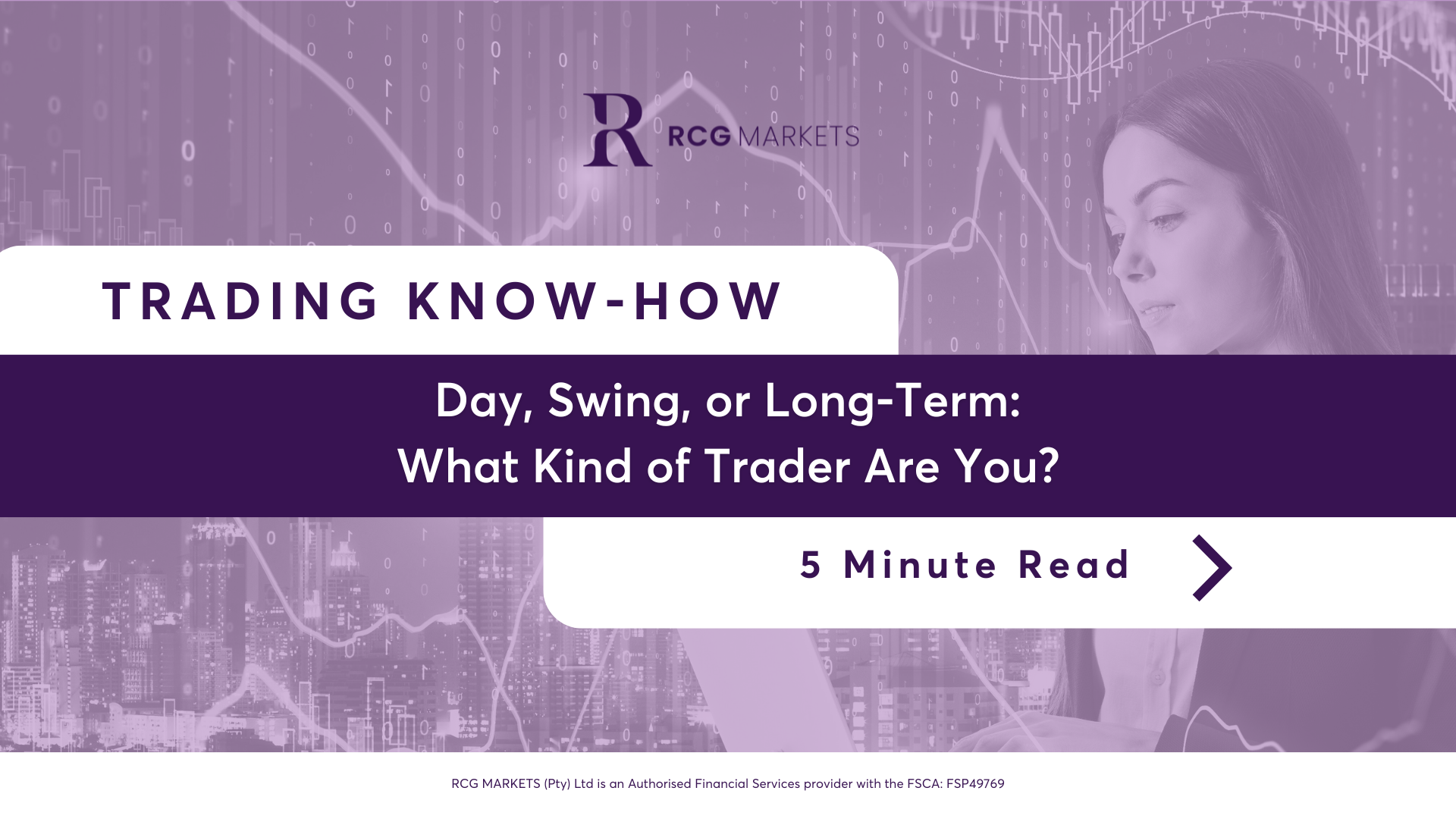 R RCG MARKETS

TRADING KNOW-HOW

Day, Swing, or Long-Term:
What Kind of Trader Are You?

5 Minute Read

RCG MARKETS (Pty) Ltd is an Authorised Financial Services provider with the FSCA: FSP49769